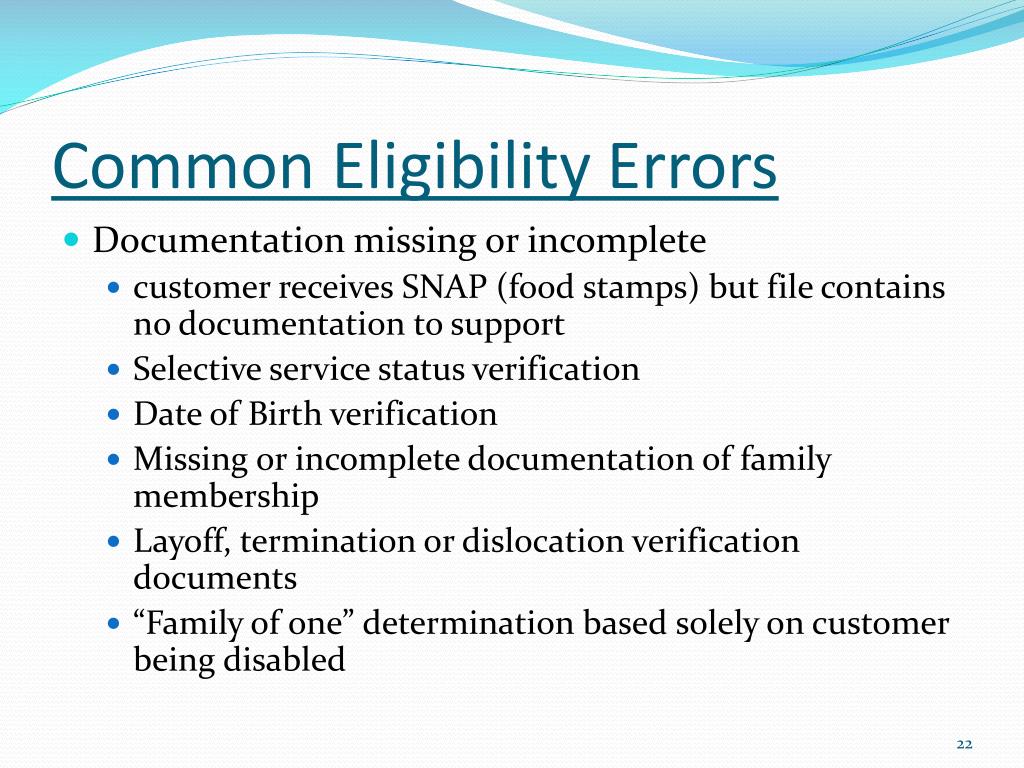 Common Eligibility Errors

- Documentation missing or incomplete
  - customer receives SNAP (food stamps) but file contains no documentation to support
  - Selective service status verification
  - Date of Birth verification
  - Missing or incomplete documentation of family membership
  - Layoff, termination or dislocation verification documents
  - “Family of one” determination based solely on customer being disabled

22